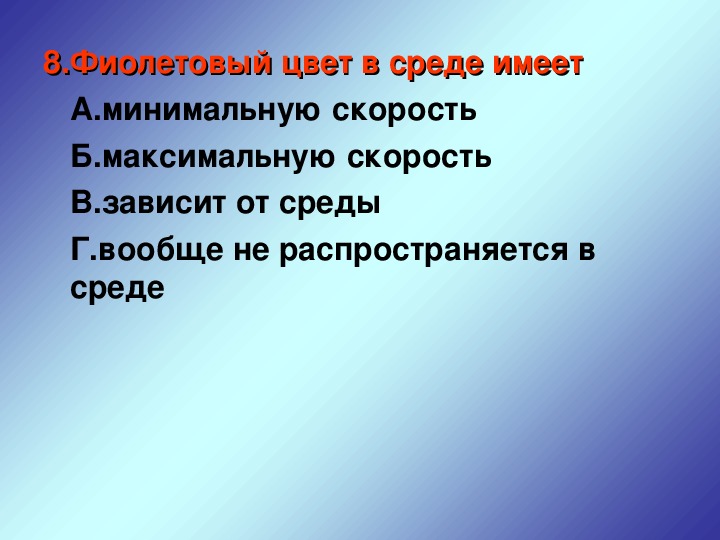 8.Фиолетовый цвет в среде имеет

А.минимальную скорость

Б.максимальную скорость

В.зависит от среды

Г.вообще не распространяется в среде